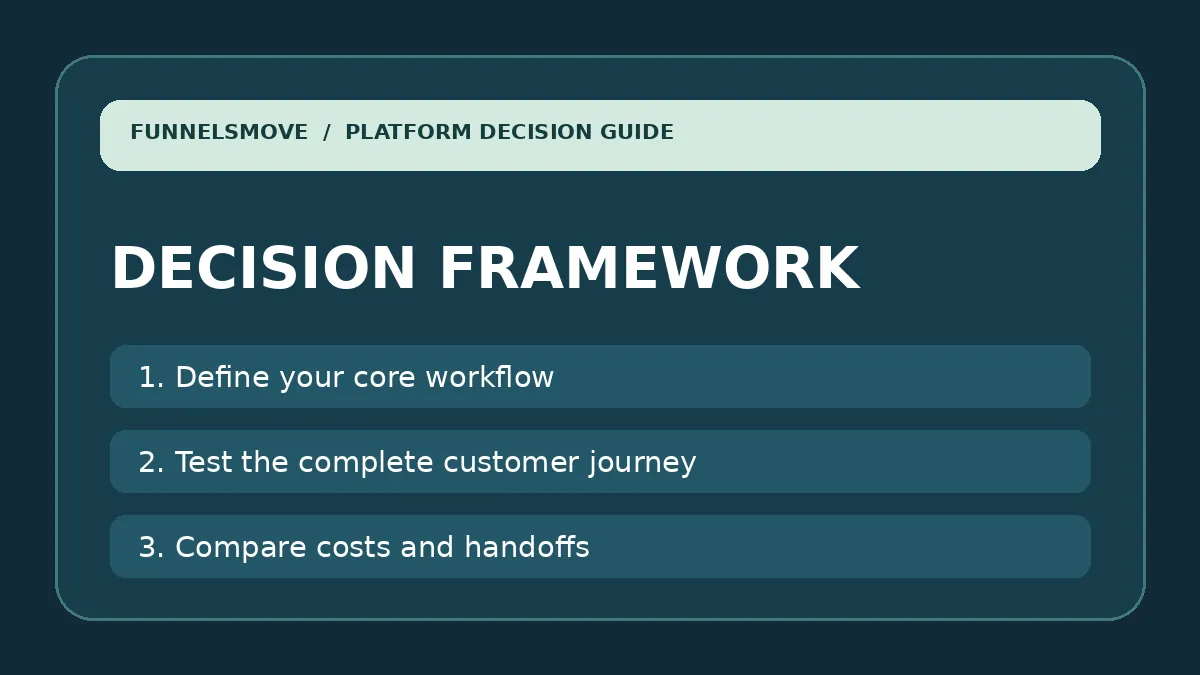 FUNNELSMOVE / PLATFORM DECISION GUIDE

DECISION FRAMEWORK

1. Define your core workflow

2. Test the complete customer journey

3. Compare costs and handoffs